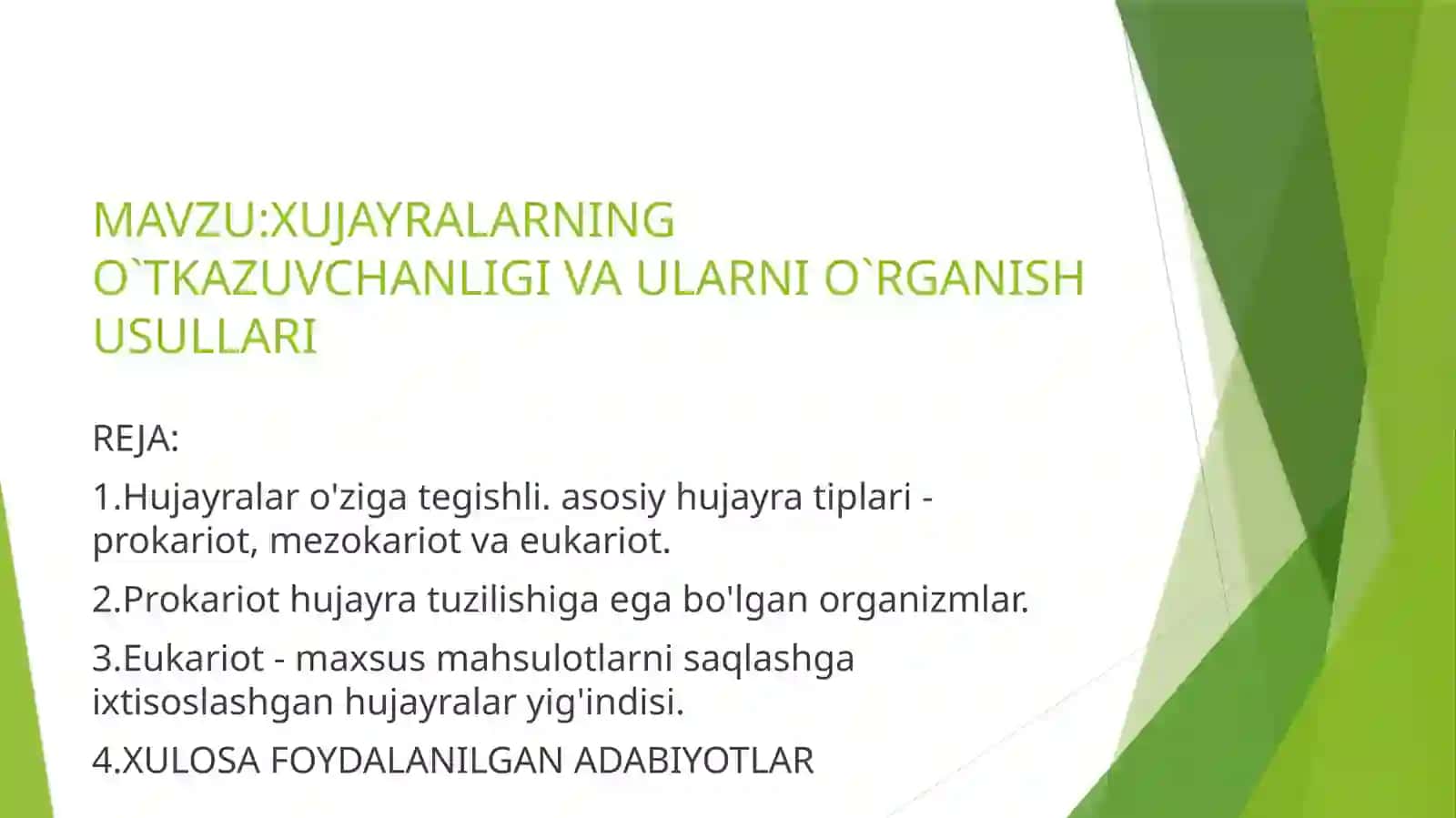 MAVZU:XUJAYRALARNING O`TKAZUVCHANLIGI VA ULARNI O`RGANISH USULLARI

REJA:

1.Hujayralar o'ziga tegishli. asosiy hujayra tiplari - prokariot, mezokariot va eukariot.

2.Prokariot hujayra tuzilishiga ega bo'lgan organizmlar.

3.Eukariot - maxsus mahsulotlarni saqlashga ixtisoslashgan hujayralar yig'indisi.

4.XULOSA FOYDALANILGAN ADABIYOTLAR